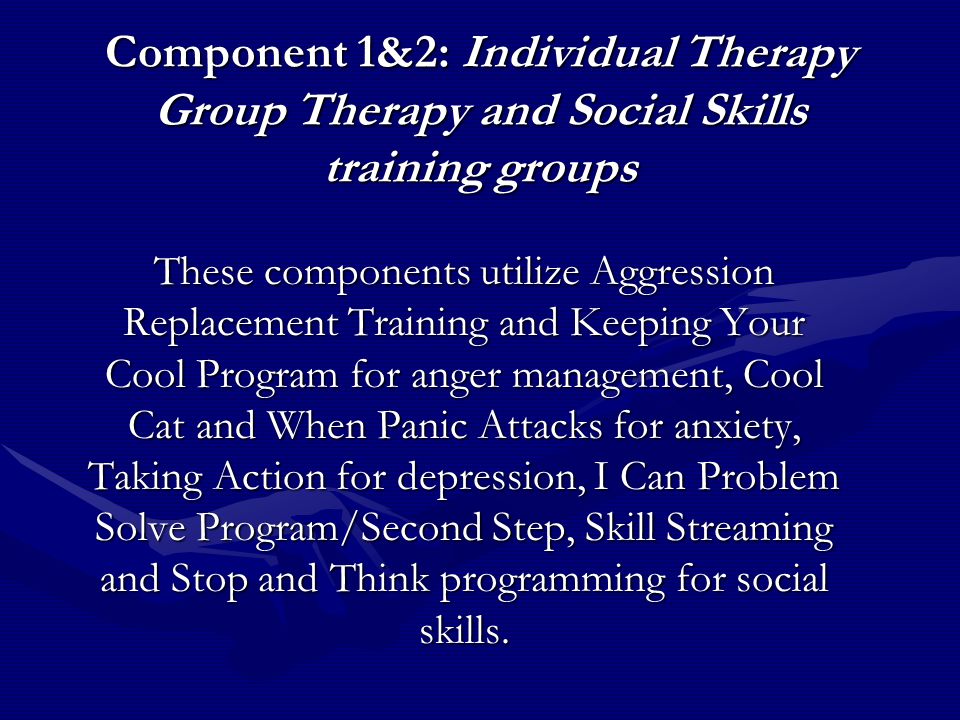 Component 1&2: Individual Therapy Group Therapy and Social Skills training groups

These components utilize Aggression Replacement Training and Keeping Your Cool Program for anger management, Cool Cat and When Panic Attacks for anxiety, Taking Action for depression, I Can Problem Solve Program/Second Step, Skill Streaming and Stop and Think programming for social skills.